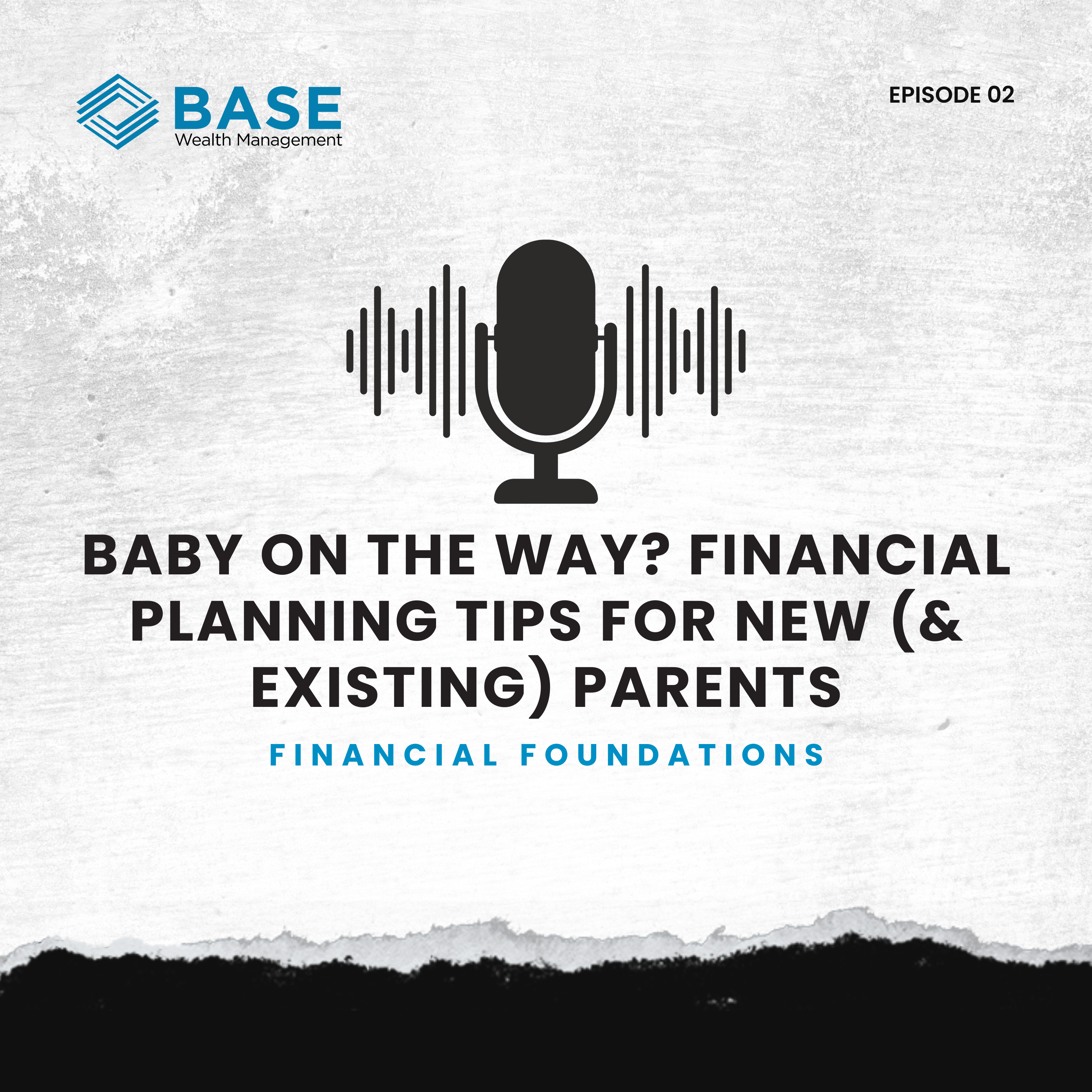 BASE
Wealth Management

EPISODE 02

BABY ON THE WAY? FINANCIAL PLANNING TIPS FOR NEW (& EXISTING) PARENTS

FINANCIAL FOUNDATIONS